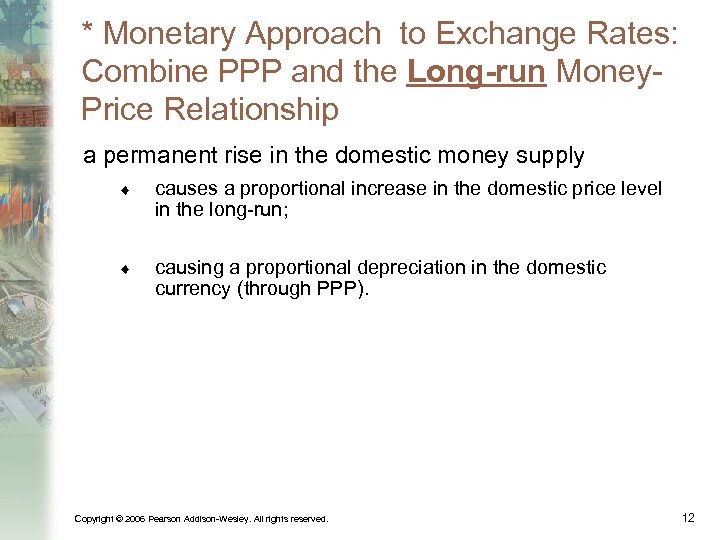 * Monetary Approach to Exchange Rates: Combine PPP and the Long-run Money-Price Relationship

a permanent rise in the domestic money supply

♦ causes a proportional increase in the domestic price level in the long-run;

♦ causing a proportional depreciation in the domestic currency (through PPP).

Copyright © 2006 Pearson Addison-Wesley. All rights reserved.

12